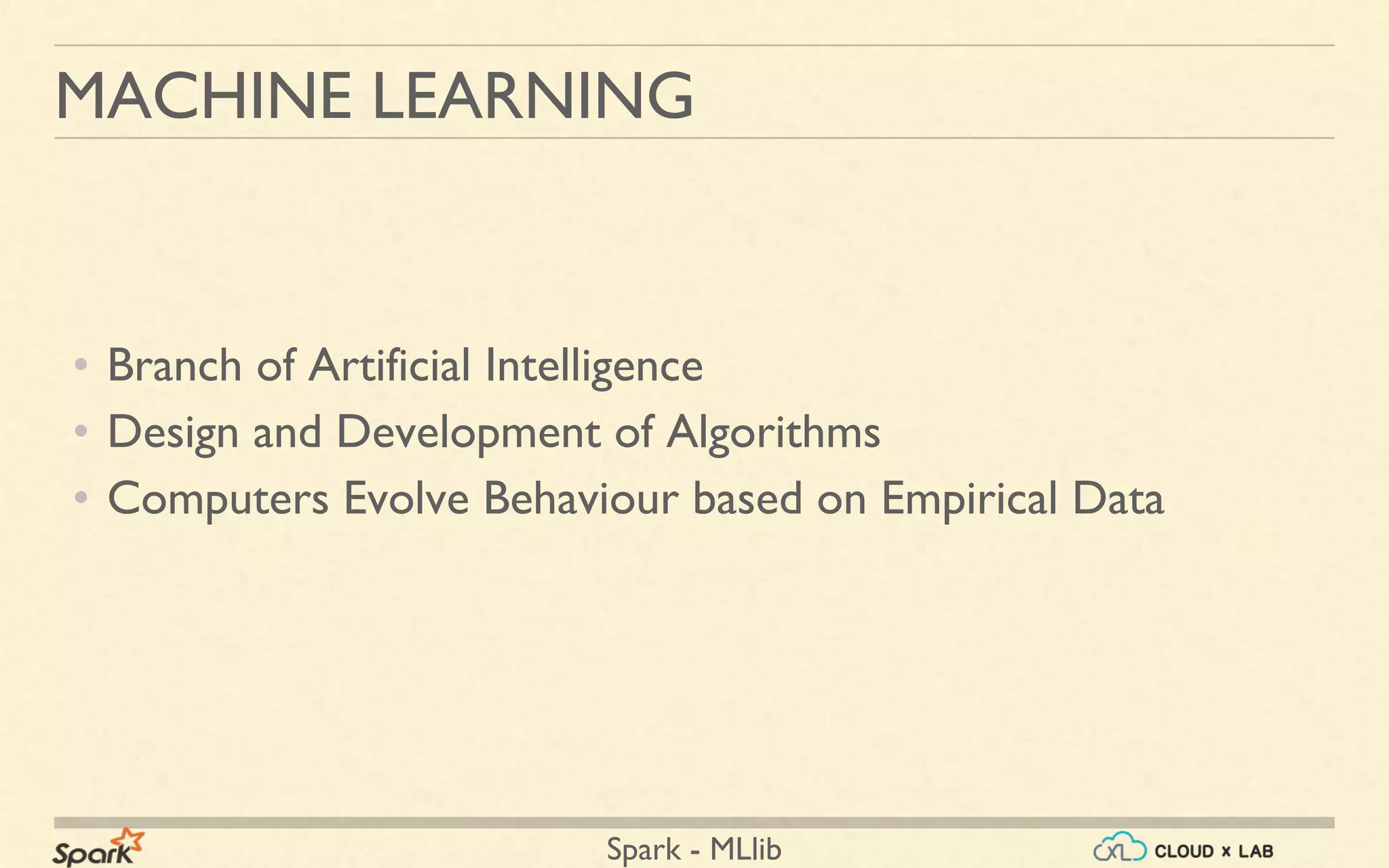 MACHINE LEARNING

• Branch of Artificial Intelligence
• Design and Development of Algorithms
• Computers Evolve Behaviour based on Empirical Data

Spark

Spark - MLlib

CXL CLOUD x LAB